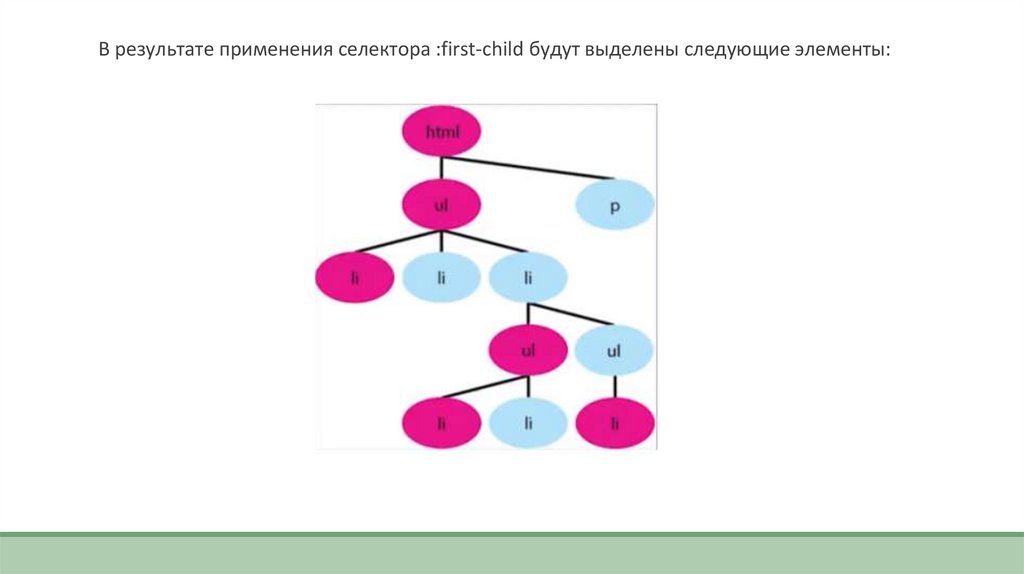 В результате применения селектора :first-child будут выделены следующие элементы:

html
ul
p
li
li
li
ul
ul
li
li
li